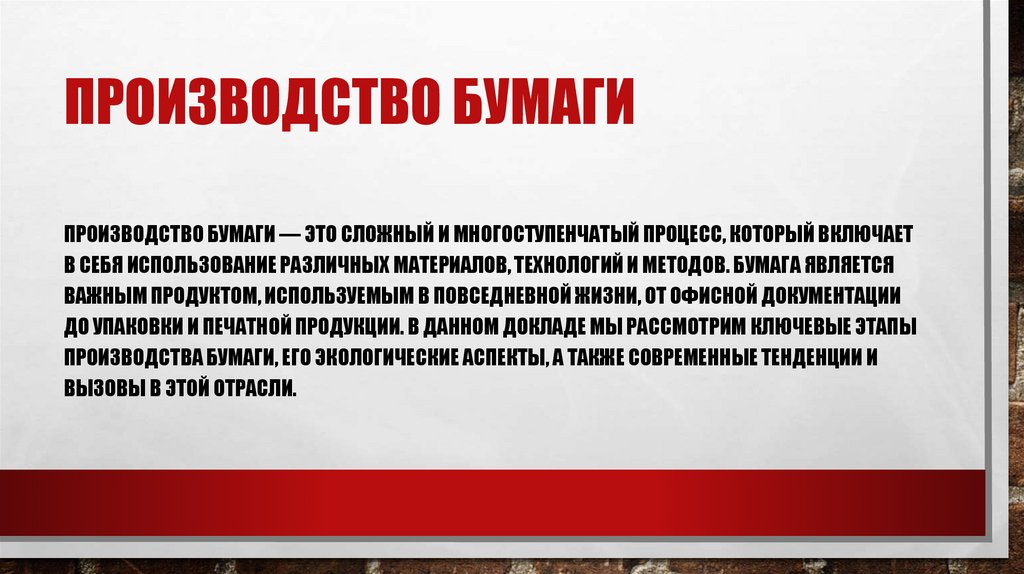 ПРОИЗВОДСТВО БУМАГИ

ПРОИЗВОДСТВО БУМАГИ — ЭТО СЛОЖНЫЙ И МНОГОСТУПЕНЧАТЫЙ ПРОЦЕСС, КОТОРЫЙ ВКЛЮЧАЕТ В СЕБЯ ИСПОЛЬЗОВАНИЕ РАЗЛИЧНЫХ МАТЕРИАЛОВ, ТЕХНОЛОГИЙ И МЕТОДОВ. БУМАГА ЯВЛЯЕТСЯ ВАЖНЫМ ПРОДУКТОМ, ИСПОЛЬЗУЕМЫМ В ПОВСЕДНЕВНОЙ ЖИЗНИ, ОТ ОФИСНОЙ ДОКУМЕНТАЦИИ ДО УПАКОВКИ И ПЕЧАТНОЙ ПРОДУКЦИИ. В ДАННОМ ДОКЛАДЕ МЫ РАССМОТРИМ КЛЮЧЕВЫЕ ЭТАПЫ ПРОИЗВОДСТВА БУМАГИ, ЕГО ЭКОЛОГИЧЕСКИЕ АСПЕКТЫ, А ТАКЖЕ СОВРЕМЕННЫЕ ТЕНДЕНЦИИ И ВЫЗОВЫ В ЭТОЙ ОТРАСЛИ.